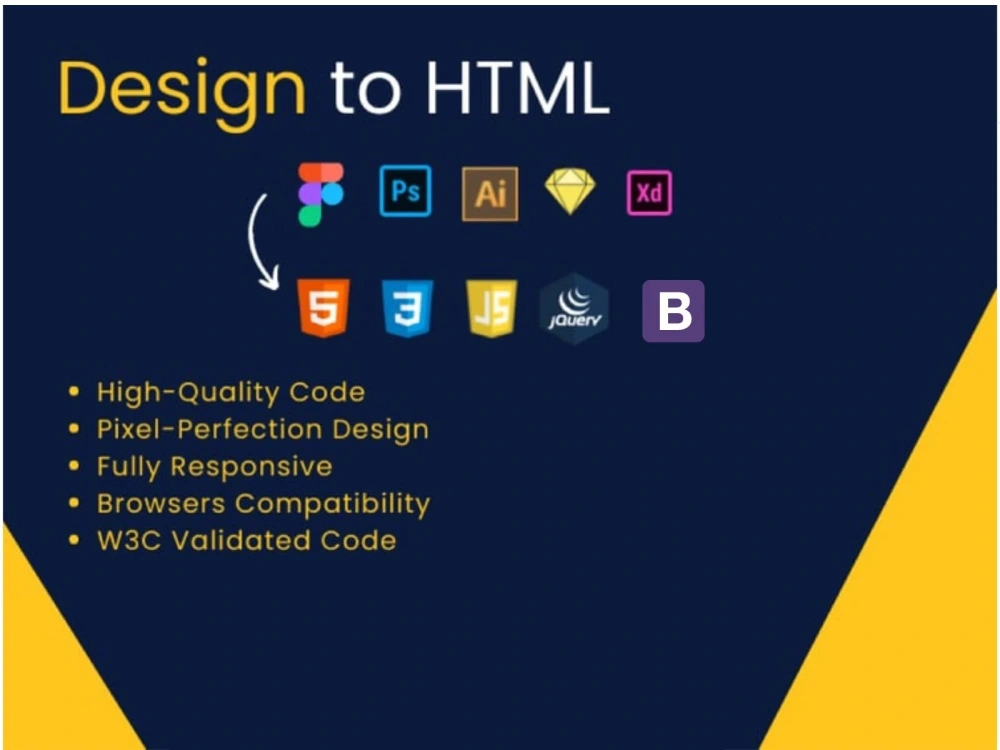 Design to HTML

Ps Ai Xd

5 3 JS jQuery B

• High-Quality Code
• Pixel-Perfection Design
• Fully Responsive
• Browsers Compatibility
• W3C Validated Code